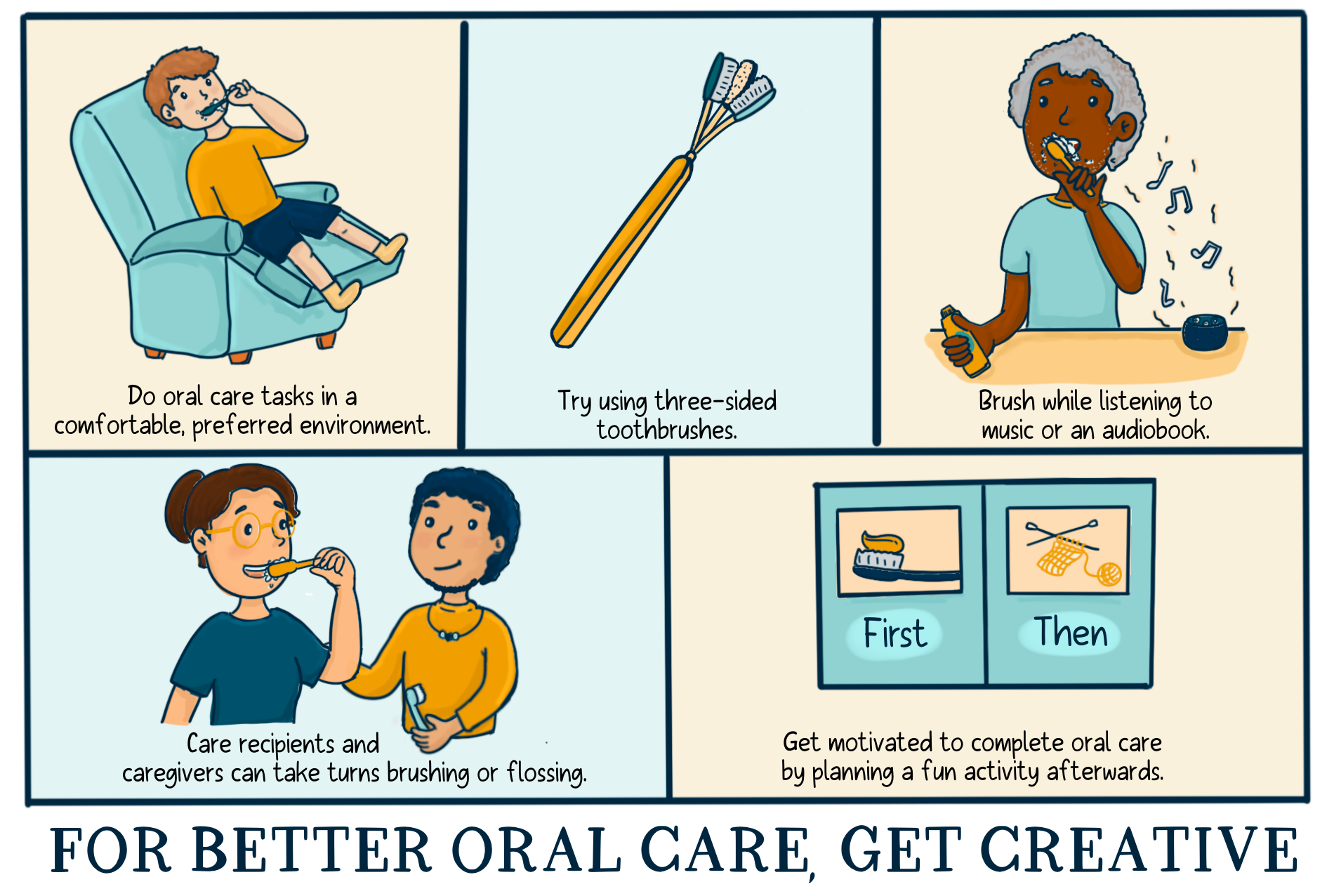 Do oral care tasks in a comfortable, preferred environment.

Try using three-sided toothbrushes.

Brush while listening to music or an audiobook.

Care recipients and caregivers can take turns brushing or flossing.

First

Then

Get motivated to complete oral care by planning a fun activity afterwards.

FOR BETTER ORAL CARE, GET CREATIVE